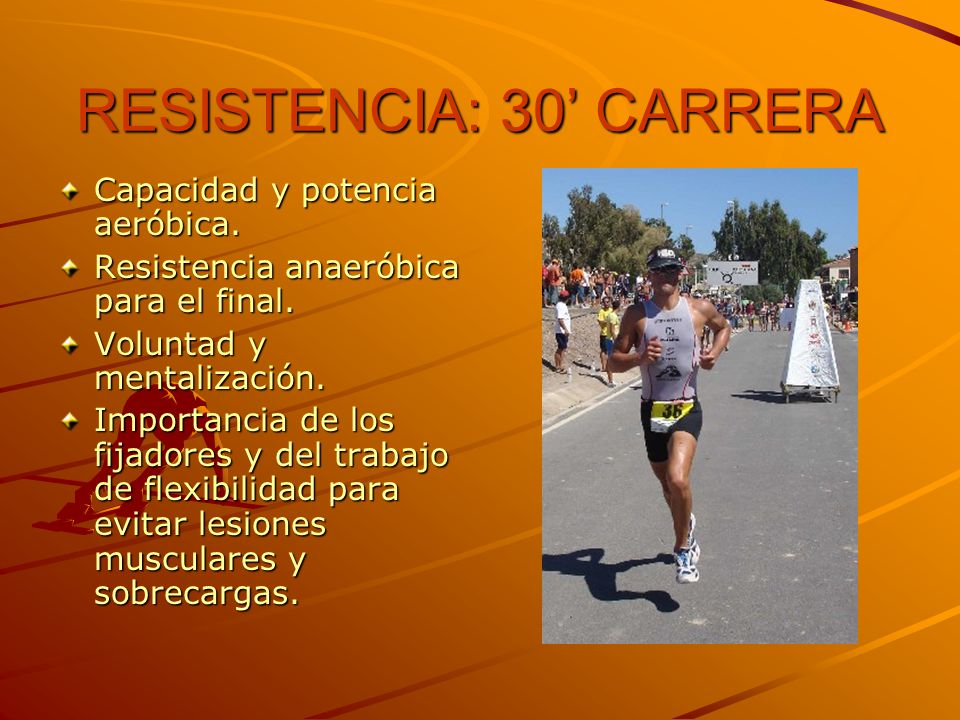 RESISTENCIA: 30’ CARRERA

Capacidad y potencia aeróbica.

Resistencia anaeróbica para el final.

Voluntad y mentalización.

Importancia de los fijadores y del trabajo de flexibilidad para evitar lesiones musculares y sobrecargas.

36